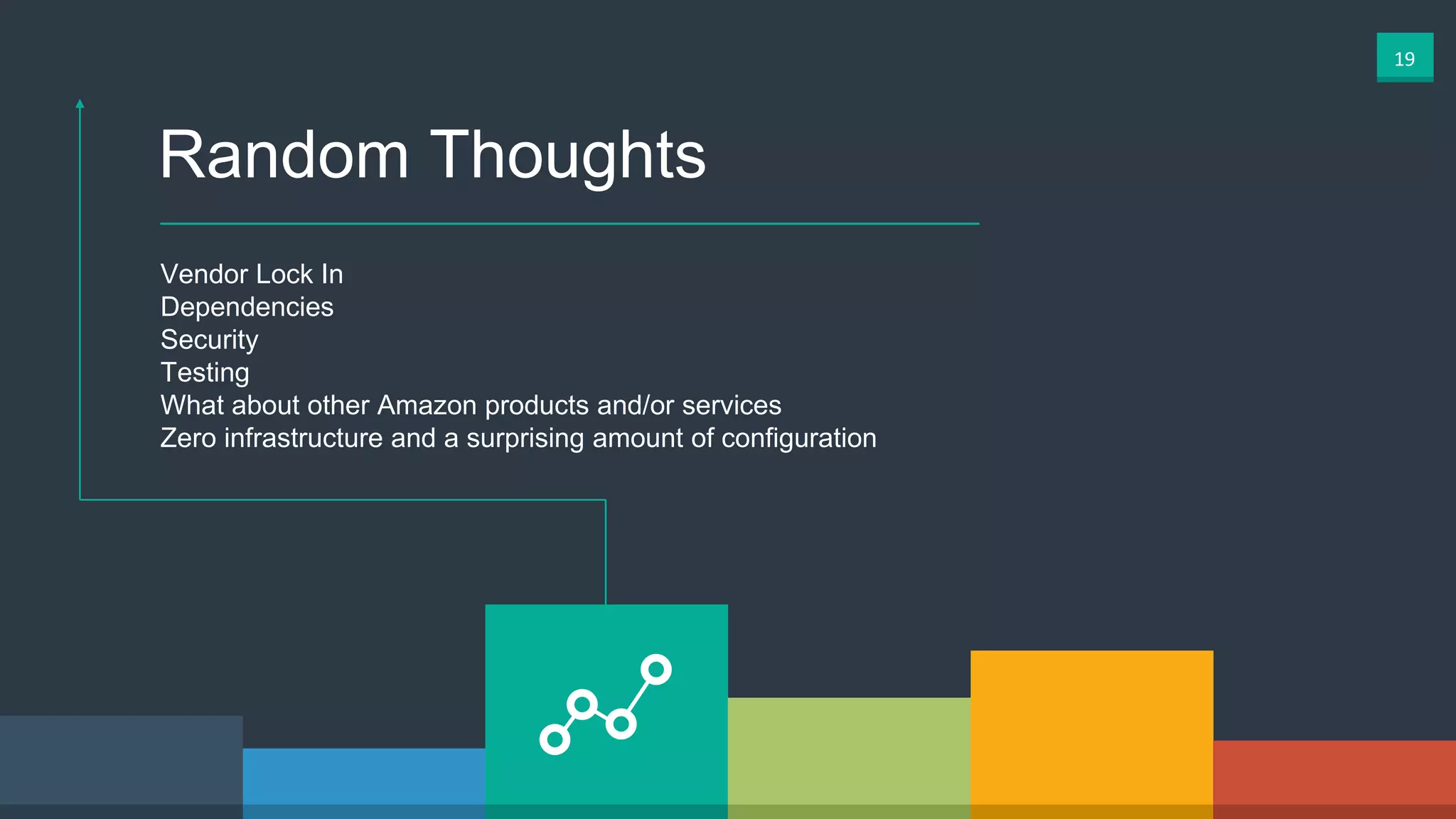 19

Random Thoughts

Vendor Lock In
Dependencies
Security
Testing
What about other Amazon products and/or services
Zero infrastructure and a surprising amount of configuration